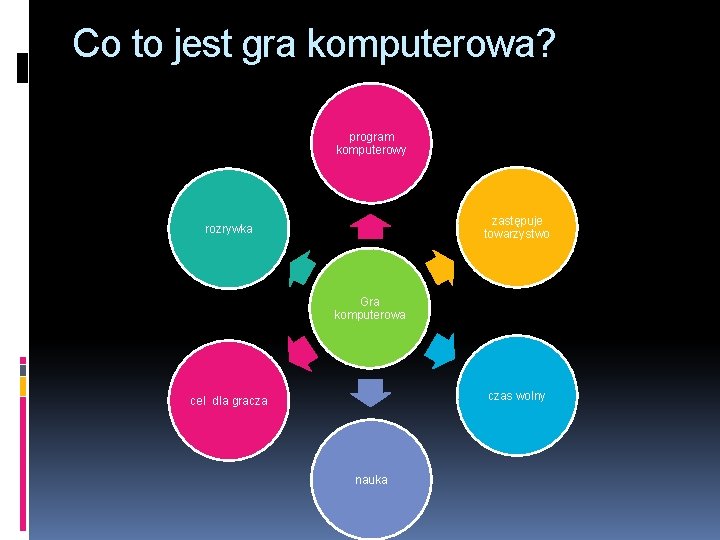 Co to jest gra komputerowa?

Gra komputerowa

program komputerowy

zastępuje towarzystwo

czas wolny

nauka

cel dla gracza

rozrywka